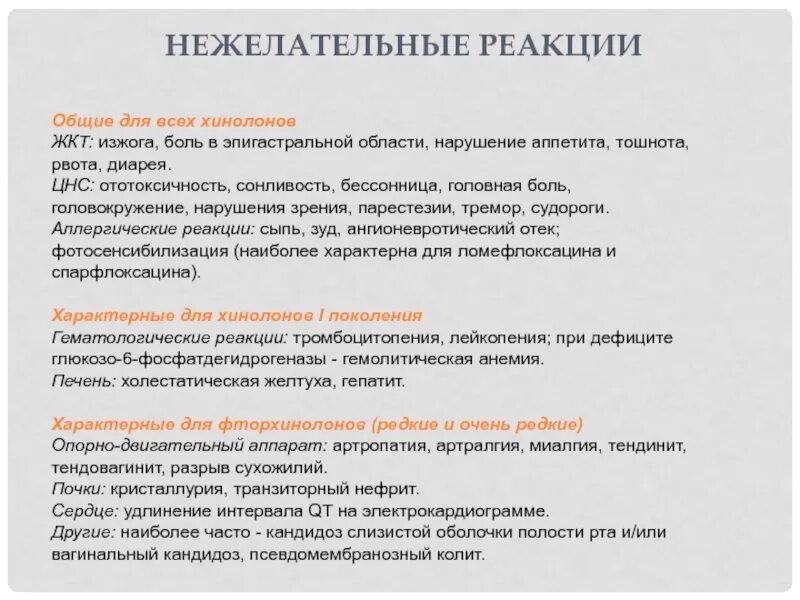 НЕЖЕЛАТЕЛЬНЫЕ РЕАКЦИИ

Общие для всех хинолонов
ЖКТ: изжога, боль в эпигастральной области, нарушение аппетита, тошнота, рвота, диарея.
ЦНС: ототоксичность, сонливость, бессонница, головная боль, головокружение, нарушения зрения, парестезии, тремор, судороги.
Аллергические реакции: сыпь, зуд, ангионевротический отек; фотосенсибилизация (наиболее характерна для ломефлоксацина и спарфлоксацина).

Характерные для хинолонов I поколения
Гематологические реакции: тромбоцитопения, лейкопения; при дефиците глюкозо-6-фосфатдегидрогеназы - гемолитическая анемия.
Печень: холестатическая желтуха, гепатит.

Характерные для фторхинолонов (редкие и очень редкие)
Опорно-двигательный аппарат: артропатия, артралгия, миалгия, тендинит, тендовагинит, разрыв сухожилий.
Почки: кристаллурия, транзиторный нефрит.
Сердце: удлинение интервала QT на электрокардиограмме.
Другие: наиболее часто - кандидоз слизистой оболочки полости рта и/или вагинальный кандидоз, псевдомембранозный колит.